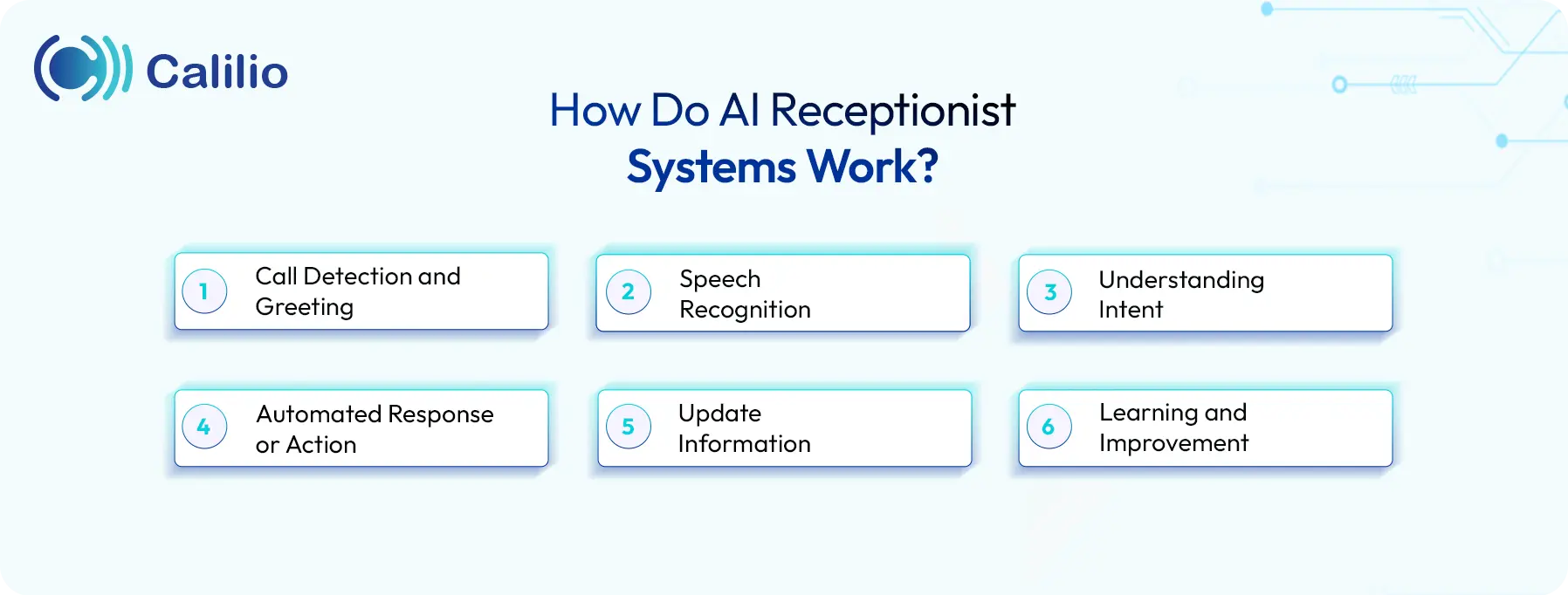 Calilio

How Do AI Receptionist
Systems Work?

1 Call Detection and Greeting

2 Speech Recognition

3 Understanding Intent

4 Automated Response or Action

5 Update Information

6 Learning and Improvement